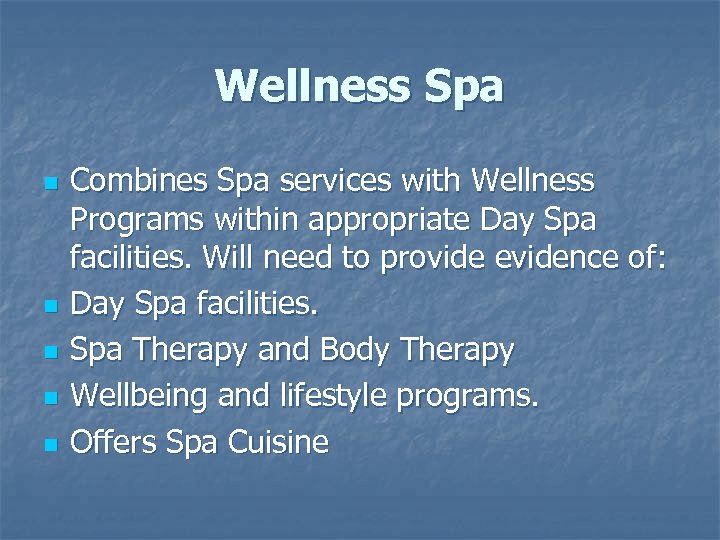 Wellness Spa

- Combines Spa services with Wellness Programs within appropriate Day Spa facilities. Will need to provide evidence of:
- Day Spa facilities.
- Spa Therapy and Body Therapy
- Wellbeing and lifestyle programs.
- Offers Spa Cuisine